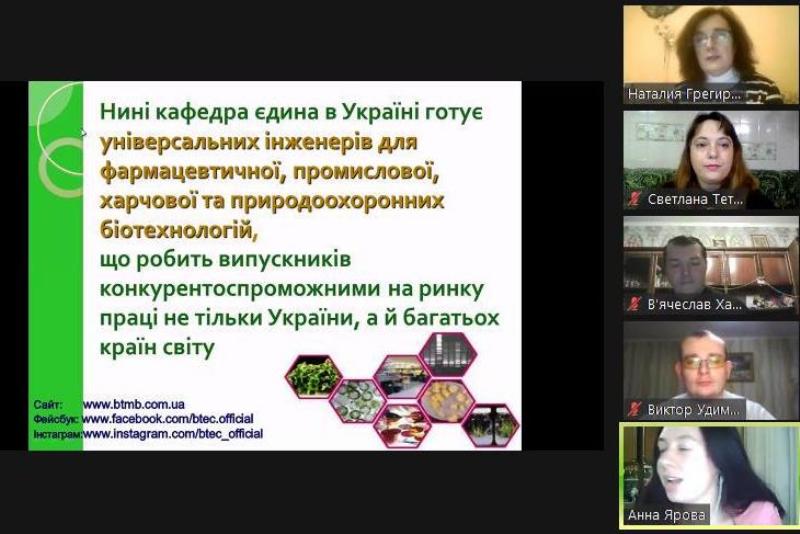 Нині кафедра єдина в Україні готує універсальних інженерів для фармацевтичної, промислової, харчової та природоохоронних біотехнологій, що робить випускників конкурентоспроможними на ринку праці не тільки України, а й багатьох країн світу

Сайт: www.btmb.com.ua
Фейсбук: www.facebook.com/btec.official
Інстаграм: www.instagram.com/btec_official

Наталия Грегир...
Светлана Тет...
В'ячеслав Ха...
Виктор Удим...
Анна Ярова